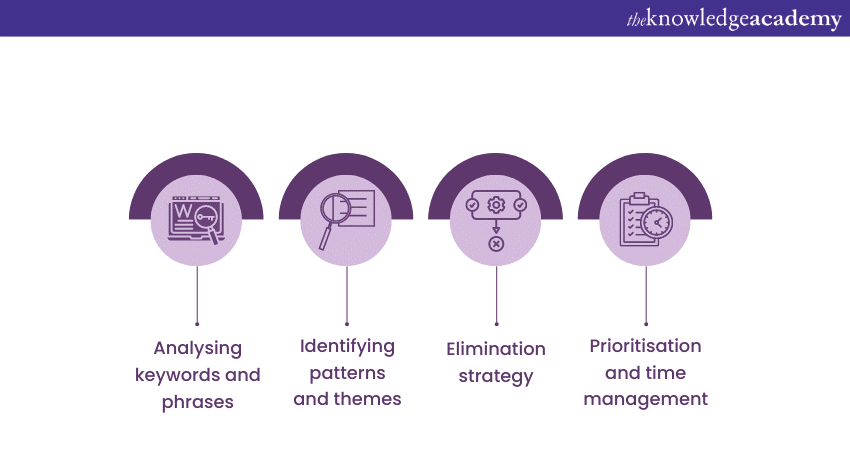 theknowledgeacademy

W

Analysing keywords and phrases

Identifying patterns and themes

Elimination strategy

Prioritisation and time management